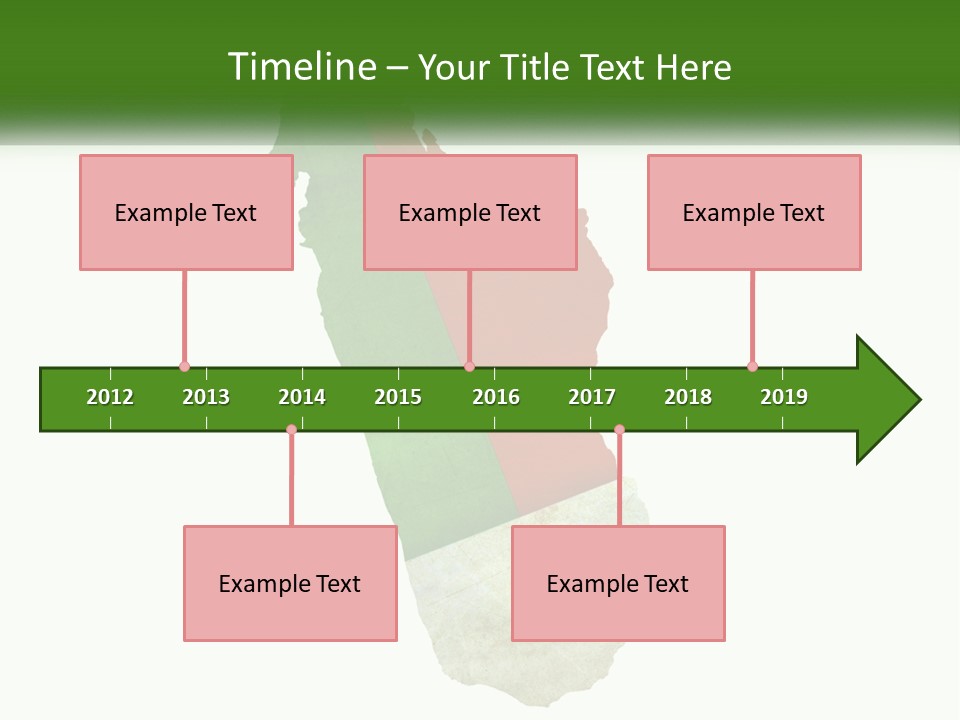 Timeline – Your Title Text Here

Example Text

Example Text

Example Text

2012 2013 2014 2015 2016 2017 2018 2019

Example Text

Example Text